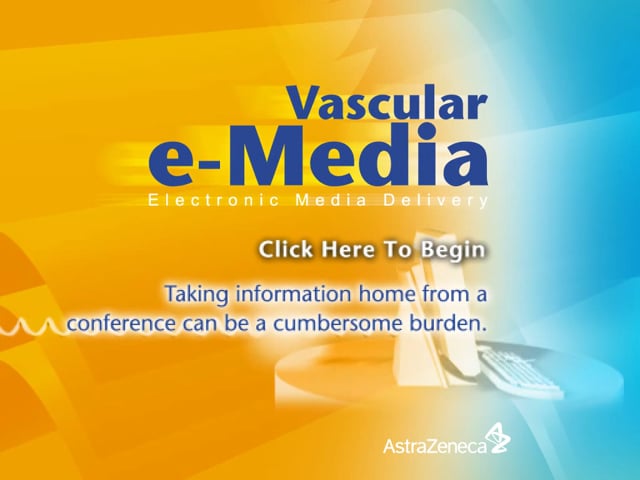 Vascular
e-Media
Electronic Media Delivery

Click Here To Begin

Taking information home from a conference can be a cumbersome burden.

AstraZeneca